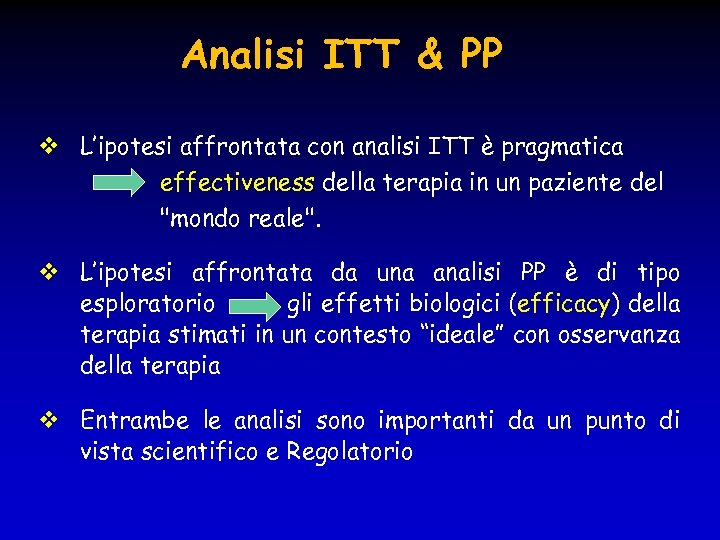 Analisi ITT & PP

❖ L'ipotesi affrontata con analisi ITT è pragmatica effectiveness della terapia in un paziente del "mondo reale".

❖ L'ipotesi affrontata da una analisi PP è di tipo esploratorio gli effetti biologici (efficacy) della terapia stimati in un contesto "ideale" con osservanza della terapia

❖ Entrambe le analisi sono importanti da un punto di vista scientifico e Regolatorio